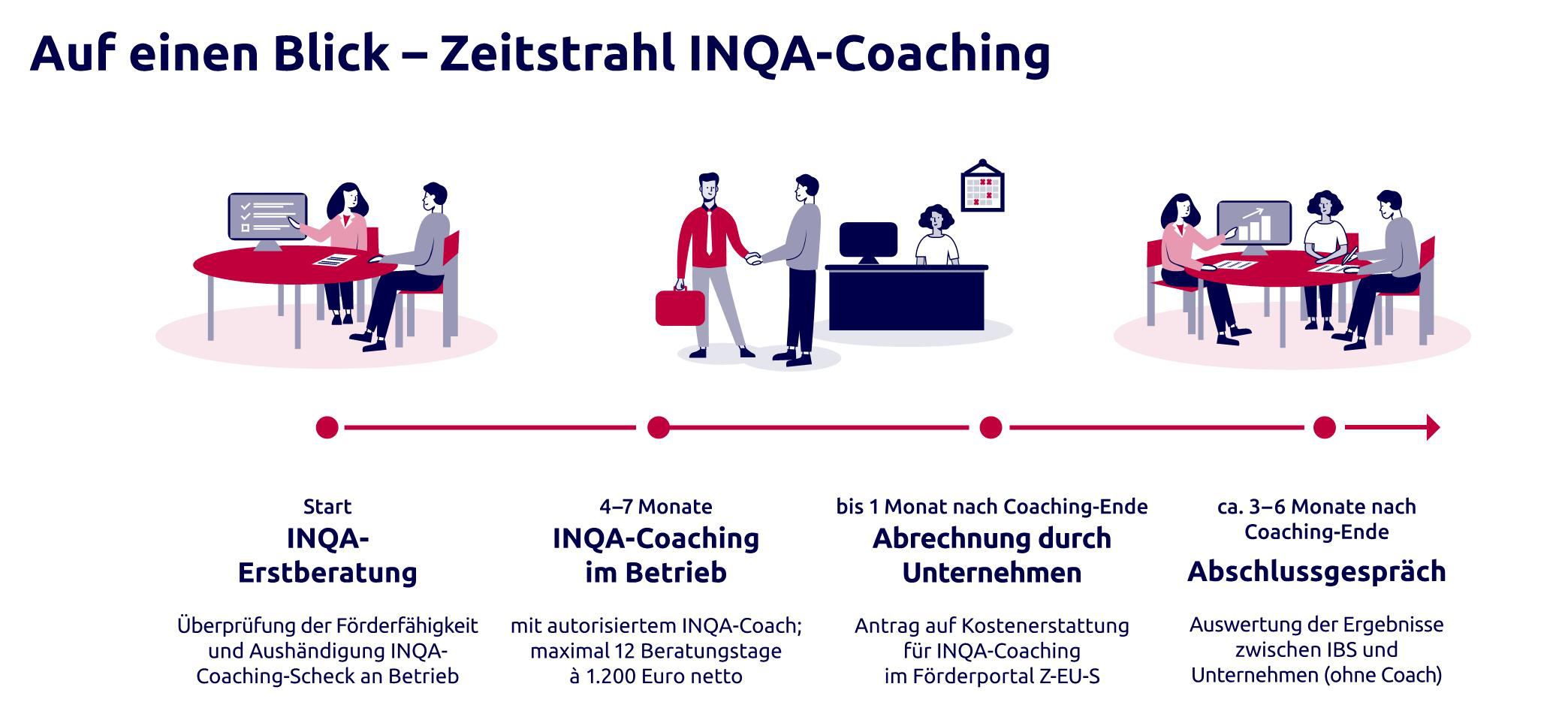 Auf einen Blick – Zeitstrahl INQA-Coaching

Start
INQA-Erstberatung

Überprüfung der Förderfähigkeit und Aushändigung INQA-Coaching-Scheck an Betrieb

4–7 Monate
INQA-Coaching im Betrieb

mit autorisiertem INQA-Coach; maximal 12 Beratungstage à 1.200 Euro netto

bis 1 Monat nach Coaching-Ende
Abrechnung durch Unternehmen

Antrag auf Kostenerstattung für INQA-Coaching im Förderportal Z-EU-S

ca. 3–6 Monate nach Coaching-Ende
Abschlussgespräch

Auswertung der Ergebnisse zwischen IBS und Unternehmen (ohne Coach)